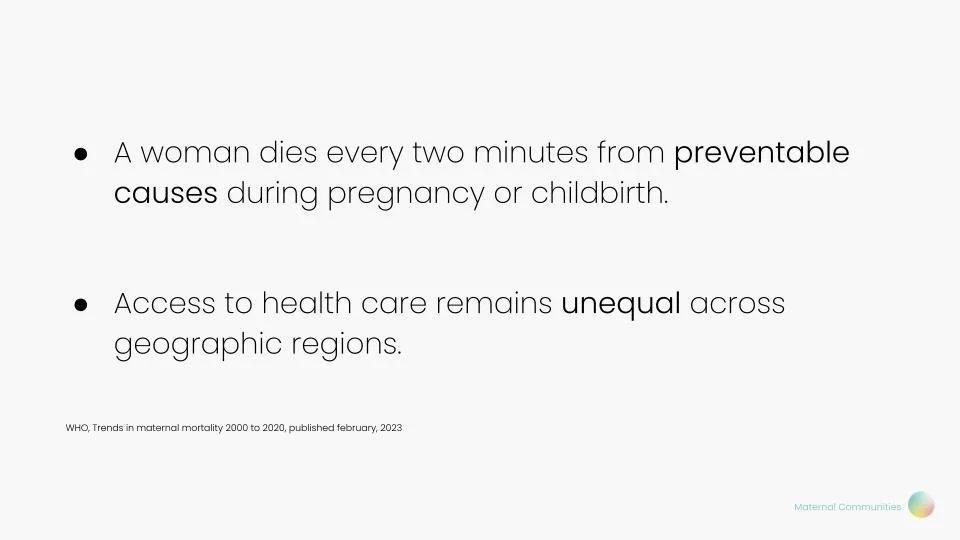 ● A woman dies every two minutes from preventable causes during pregnancy or childbirth.

● Access to health care remains unequal across geographic regions.

WHO, Trends in maternal mortality 2000 to 2020, published february, 2023

Maternal Communities